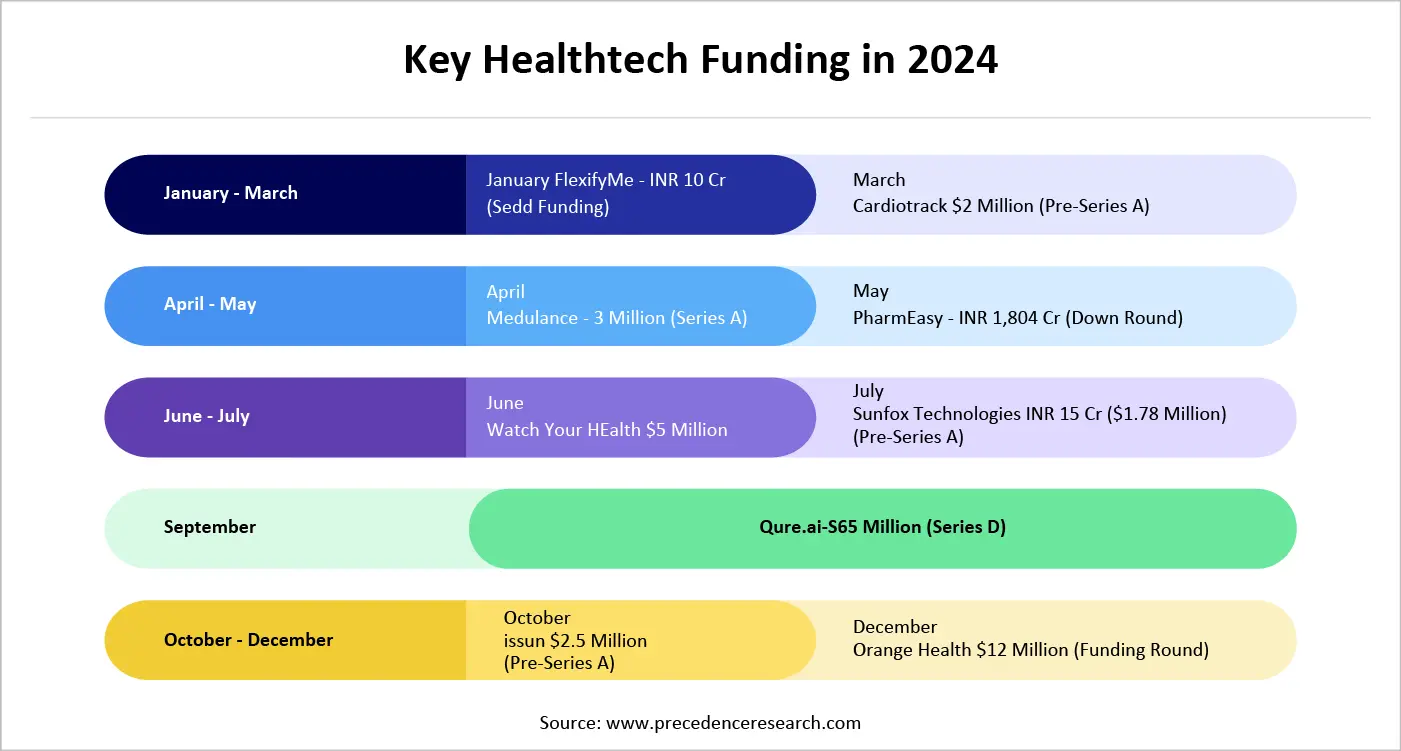 Key Healthtech Funding in 2024

January - March

January FlexifyMe - INR 10 Cr (Sedd Funding)

March
Cardiotrack $2 Million (Pre-Series A)

April - May

April
Medulance - 3 Million (Series A)

May
PharmEasy - INR 1,804 Cr (Down Round)

June - July

June
Watch Your HEalth $5 Million

July
Sunfox Technologies INR 15 Cr ($1.78 Million) (Pre-Series A)

September

Qure.ai-S65 Million (Series D)

October - December

October
issun $2.5 Million (Pre-Series A)

December
Orange Health $12 Million (Funding Round)

Source: www.precedenceresearch.com